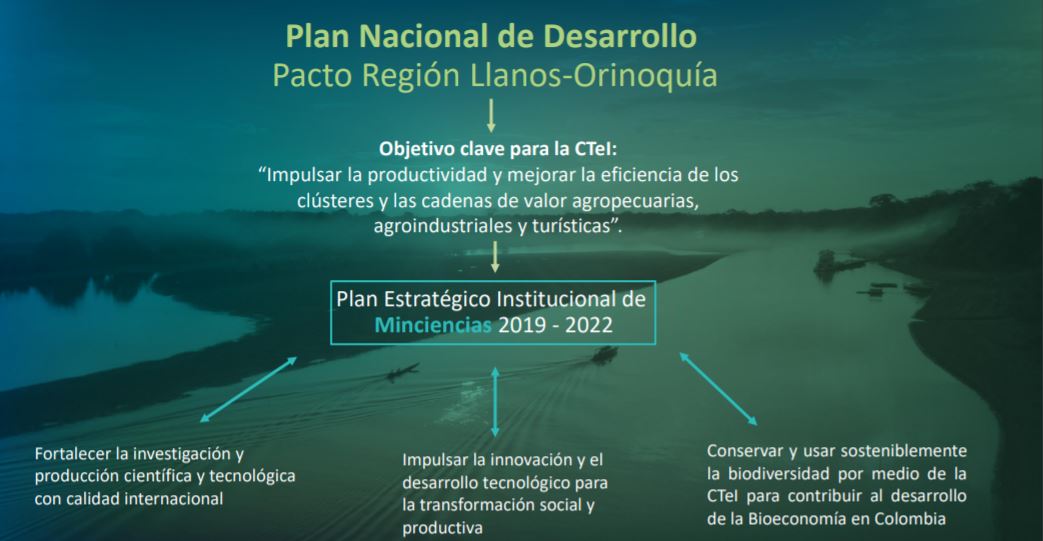 Plan Nacional de Desarrollo
Pacto Región Llanos-Orinoquía

Objetivo clave para la CTeI:
"Impulsar la productividad y mejorar la eficiencia de los clústeres y las cadenas de valor agropecuarias, agroindustriales y turísticas".

Plan Estratégico Institucional de Minciencias 2019 - 2022

Fortalecer la investigación y producción científica y tecnológica con calidad internacional

Impulsar la innovación y el desarrollo tecnológico para la transformación social y productiva

Conservar y usar sosteniblemente la biodiversidad por medio de la CTeI para contribuir al desarrollo de la Bioeconomía en Colombia